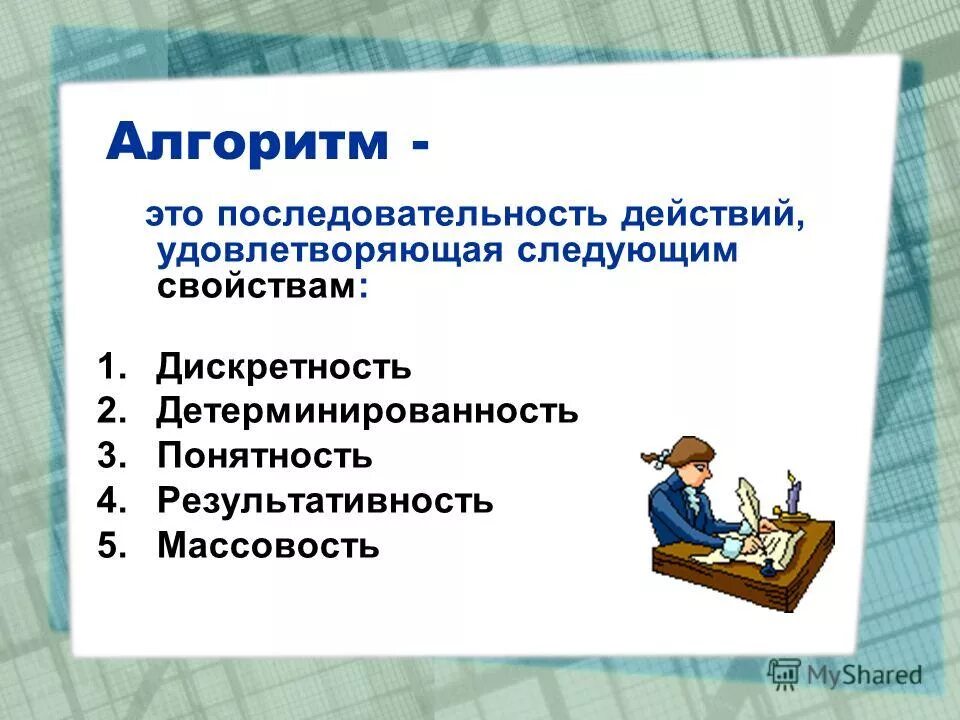 Алгоритм -

это последовательность действий, удовлетворяющая следующим свойствам:

1. Дискретность
2. Детерминированность
3. Понятность
4. Результативность
5. Массовость

MyShared